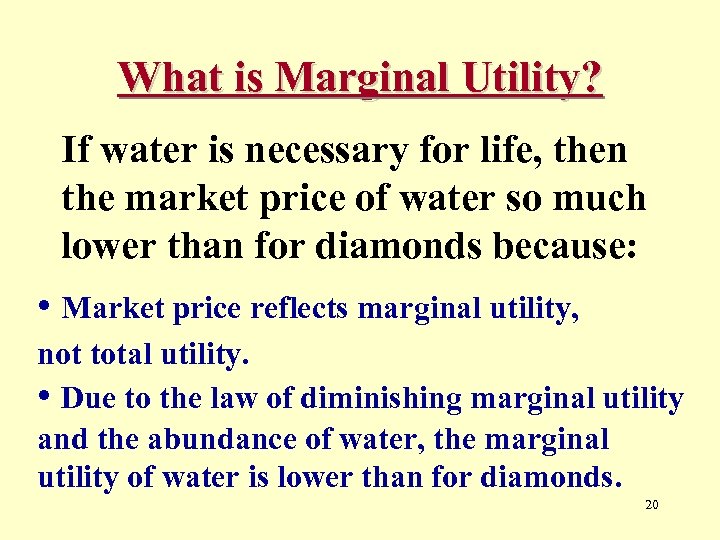 What is Marginal Utility?

If water is necessary for life, then the market price of water so much lower than for diamonds because:

• Market price reflects marginal utility, not total utility.

• Due to the law of diminishing marginal utility and the abundance of water, the marginal utility of water is lower than for diamonds.

20